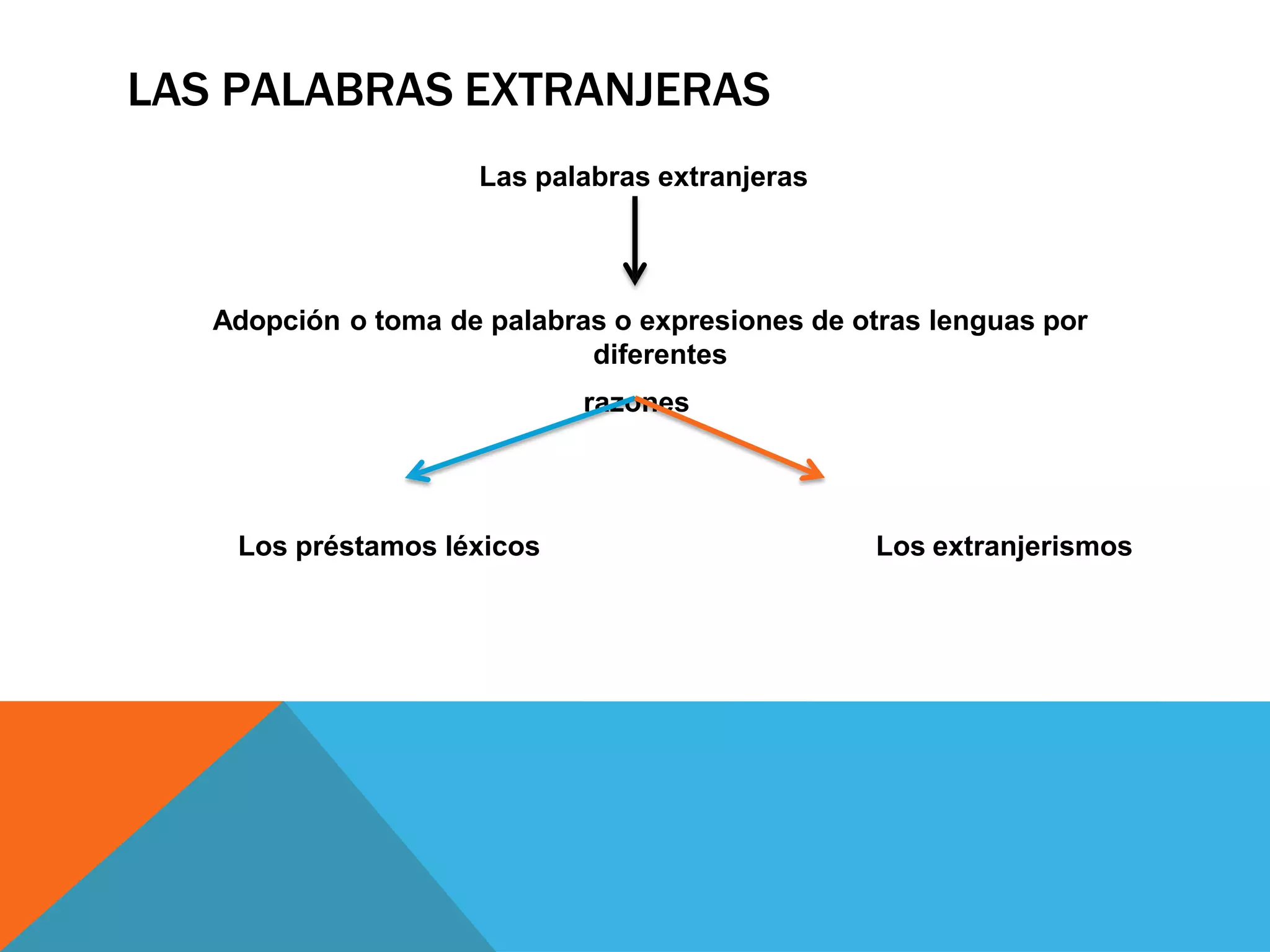 LAS PALABRAS EXTRANJERAS

Las palabras extranjeras

Adopción o toma de palabras o expresiones de otras lenguas por diferentes razones

Los préstamos léxicos

Los extranjerismos